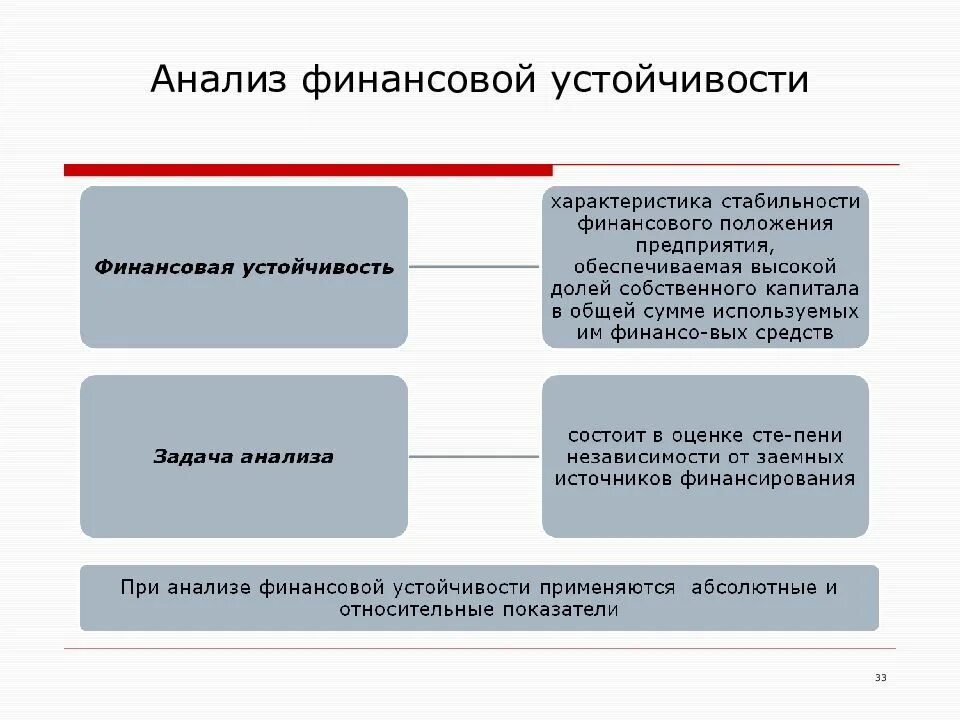 Анализ финансовой устойчивости

Финансовая устойчивость

характеристика стабильности финансового положения предприятия, обеспечиваемая высокой долей собственного капитала в общей сумме используемых им финансо-вых средств

Задача анализа

состоит в оценке сте-пени независимости от заемных источников финансирования

При анализе финансовой устойчивости применяются абсолютные и относительные показатели

33